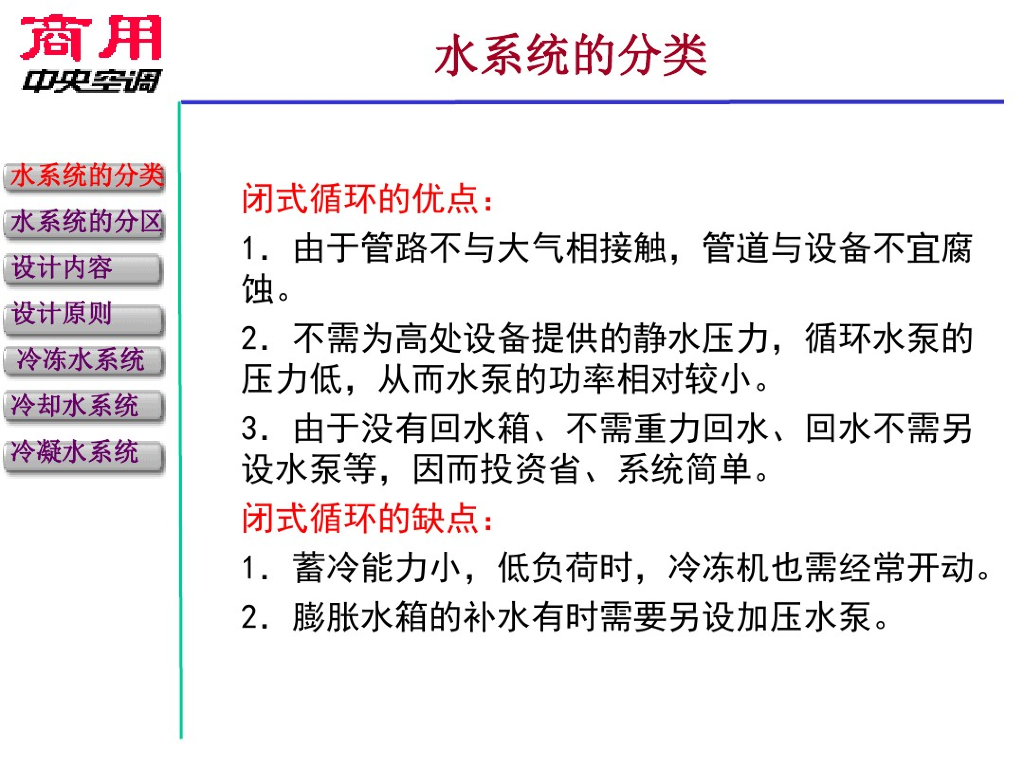 商用
中央空调

水系统的分类

水系统的分类
水系统的分区
设计内容
设计原则
冷冻水系统
冷却水系统
冷凝水系统

闭式循环的优点：

1．由于管路不与大气相接触，管道与设备不宜腐蚀。

2．不需为高处设备提供的静水压力，循环水泵的压力低，从而水泵的功率相对较小。

3．由于没有回水箱、不需重力回水、回水不需另设水泵等，因而投资省、系统简单。

闭式循环的缺点：

1．蓄冷能力小，低负荷时，冷冻机也需经常开动。

2．膨胀水箱的补水有时需要另设加压水泵。